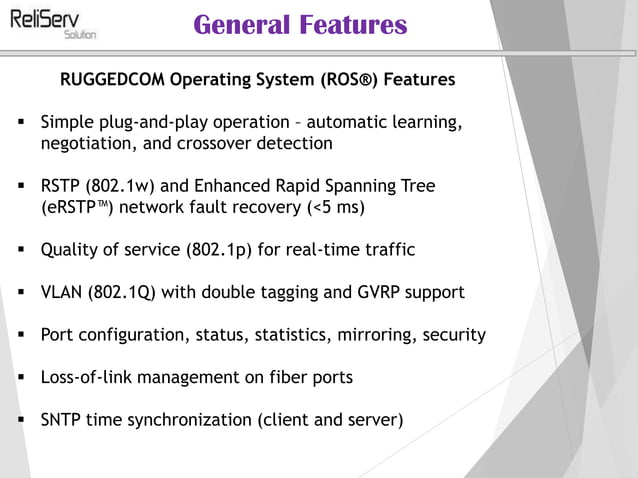 ReliServ
Solution

General Features

RUGGEDCOM Operating System (ROS®) Features

▪ Simple plug-and-play operation – automatic learning, negotiation, and crossover detection

▪ RSTP (802.1w) and Enhanced Rapid Spanning Tree (eRSTP™) network fault recovery (<5 ms)

▪ Quality of service (802.1p) for real-time traffic

▪ VLAN (802.1Q) with double tagging and GVRP support

▪ Port configuration, status, statistics, mirroring, security

▪ Loss-of-link management on fiber ports

▪ SNTP time synchronization (client and server)